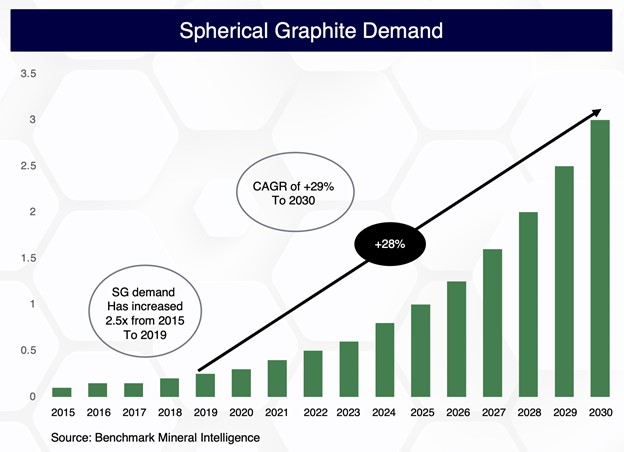 Spherical Graphite Demand

3.5
3
2.5
2
1.5
1
0.5
0

CAGR of +29%
To 2030

+28%

SG demand
Has increased
2.5x from 2015
To 2019

2015 2016 2017 2018 2019 2020 2021 2022 2023 2024 2025 2026 2027 2028 2029 2030

Source: Benchmark Mineral Intelligence